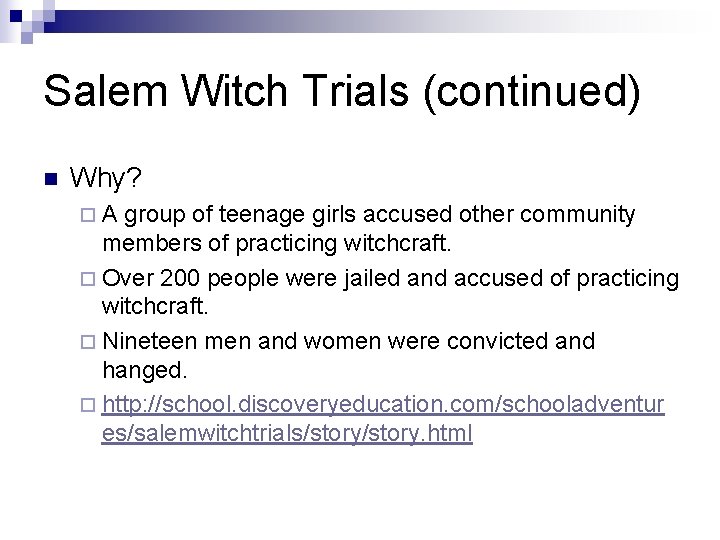 Salem Witch Trials (continued)

Why?

A group of teenage girls accused other community members of practicing witchcraft.

Over 200 people were jailed and accused of practicing witchcraft.

Nineteen men and women were convicted and hanged.

http://school.discoveryeducation.com/schooladventures/salemwitchtrials/story/story.html